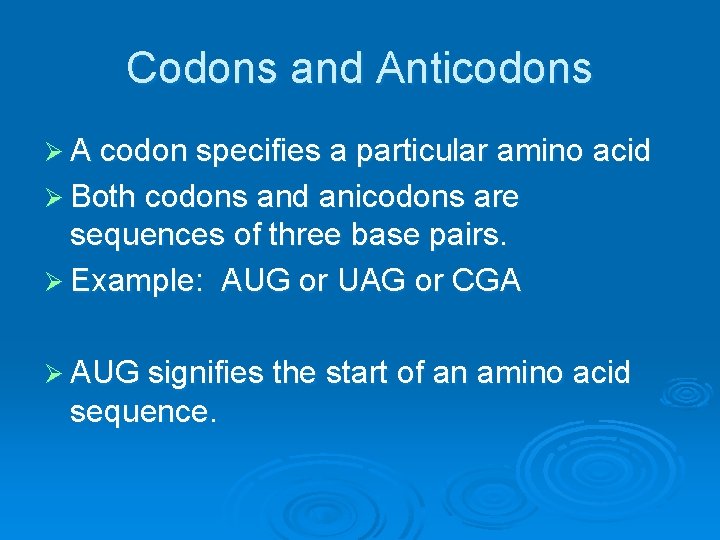 Codons and Anticodons

➢ A codon specifies a particular amino acid

➢ Both codons and anicodons are sequences of three base pairs.

➢ Example: AUG or UAG or CGA

➢ AUG signifies the start of an amino acid sequence.